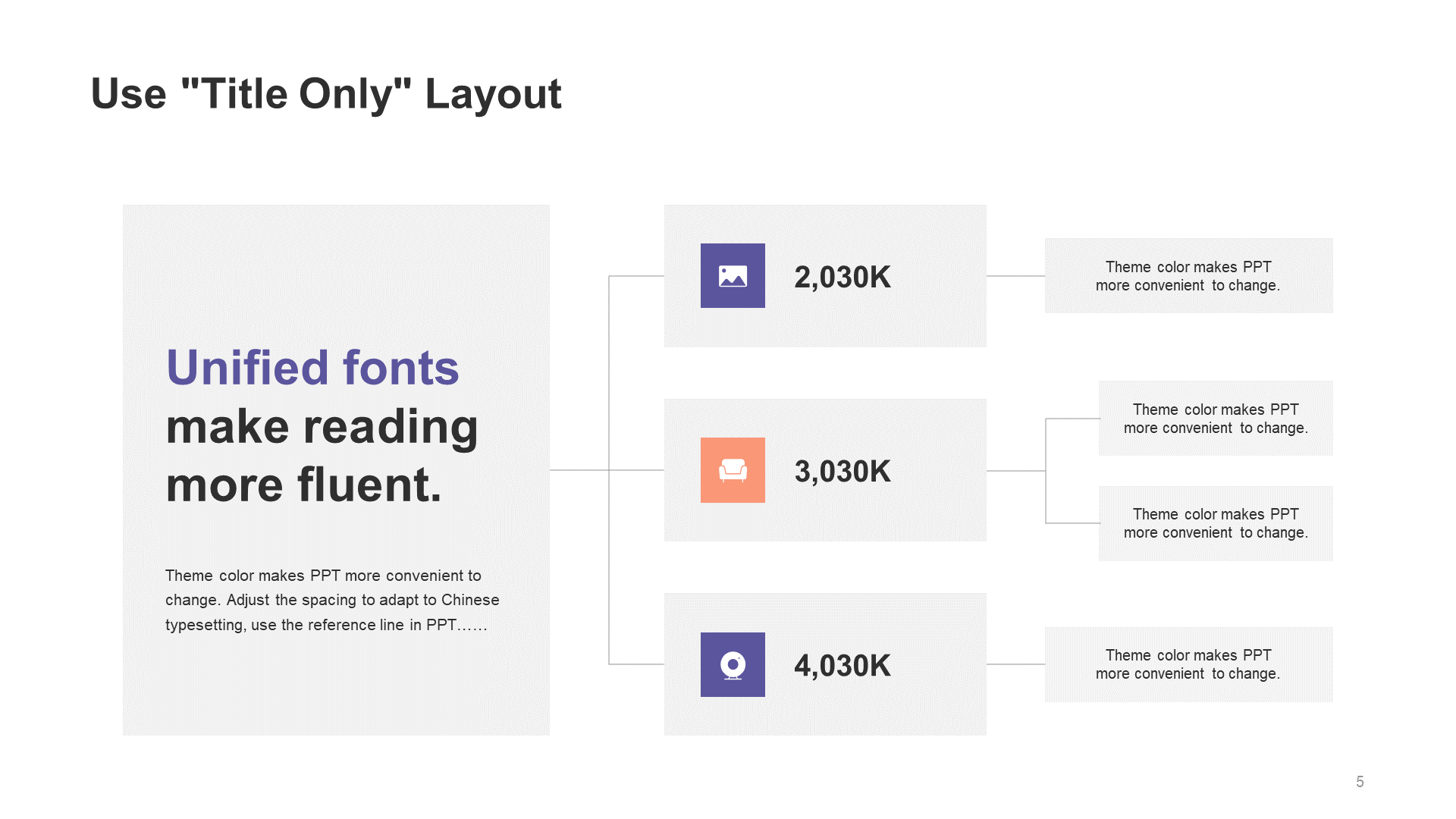 Use "Title Only" Layout

Unified fonts make reading more fluent.

Theme color makes PPT more convenient to change. Adjust the spacing to adapt to Chinese typesetting, use the reference line in PPT……

2,030K

Theme color makes PPT more convenient to change.

3,030K

Theme color makes PPT more convenient to change.

Theme color makes PPT more convenient to change.

4,030K

Theme color makes PPT more convenient to change.

5